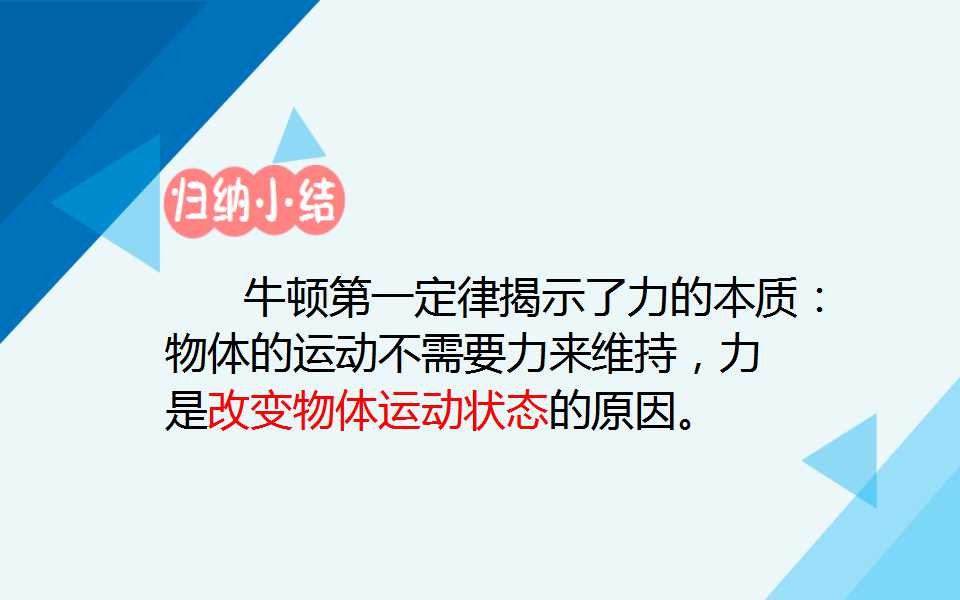 归纳小结

牛顿第一定律揭示了力的本质：物体的运动不需要力来维持，力是改变物体运动状态的原因。